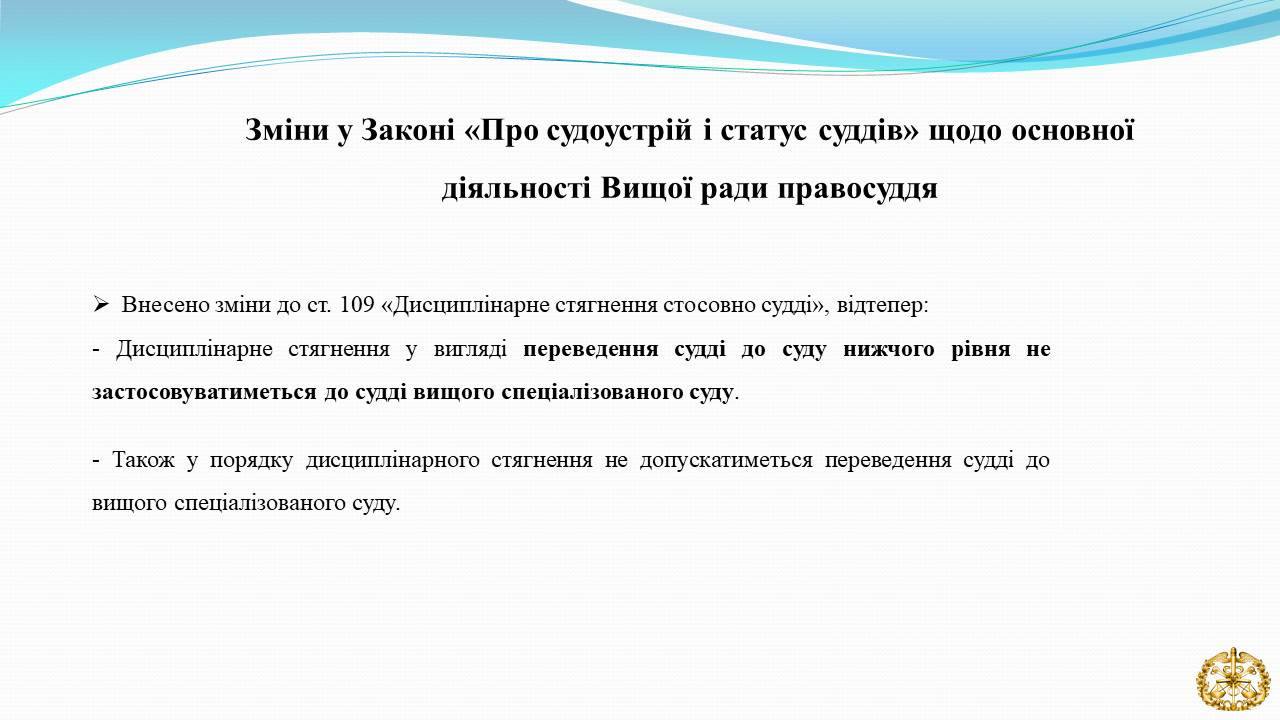 Зміни у Законі «Про судоустрій і статус суддів» щодо основної діяльності Вищої ради правосуддя

➢ Внесено зміни до ст. 109 «Дисциплінарне стягнення стосовно судді», відтепер:

- Дисциплінарне стягнення у вигляді переведення судді до суду нижчого рівня не застосовуватиметься до судді вищого спеціалізованого суду.

- Також у порядку дисциплінарного стягнення не допускатиметься переведення судді до вищого спеціалізованого суду.